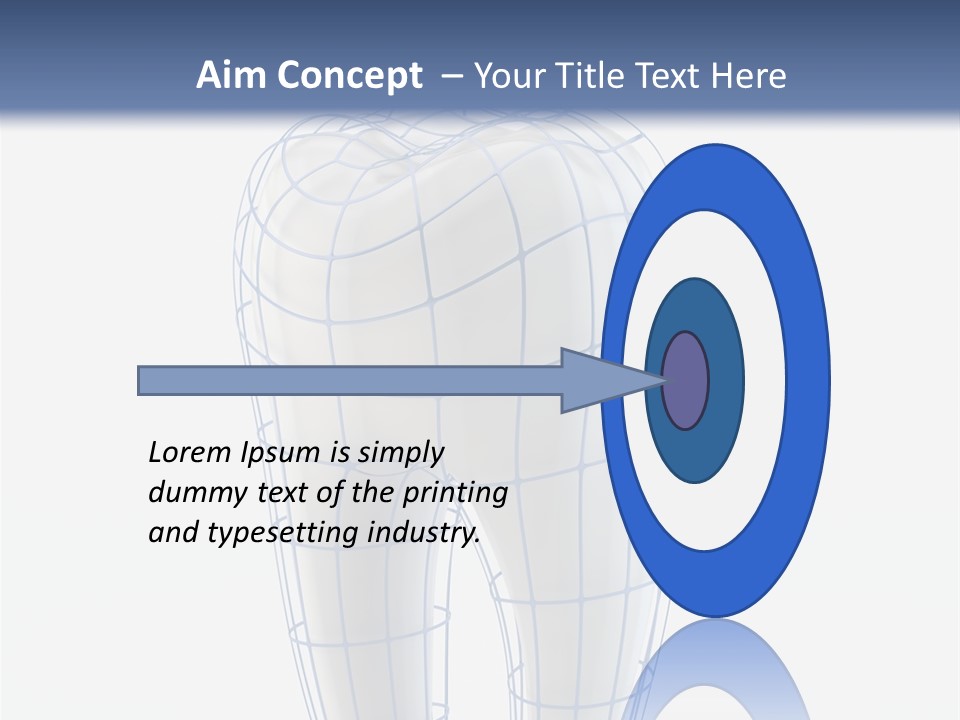 Aim Concept – Your Title Text Here

Lorem Ipsum is simply dummy text of the printing and typesetting industry.